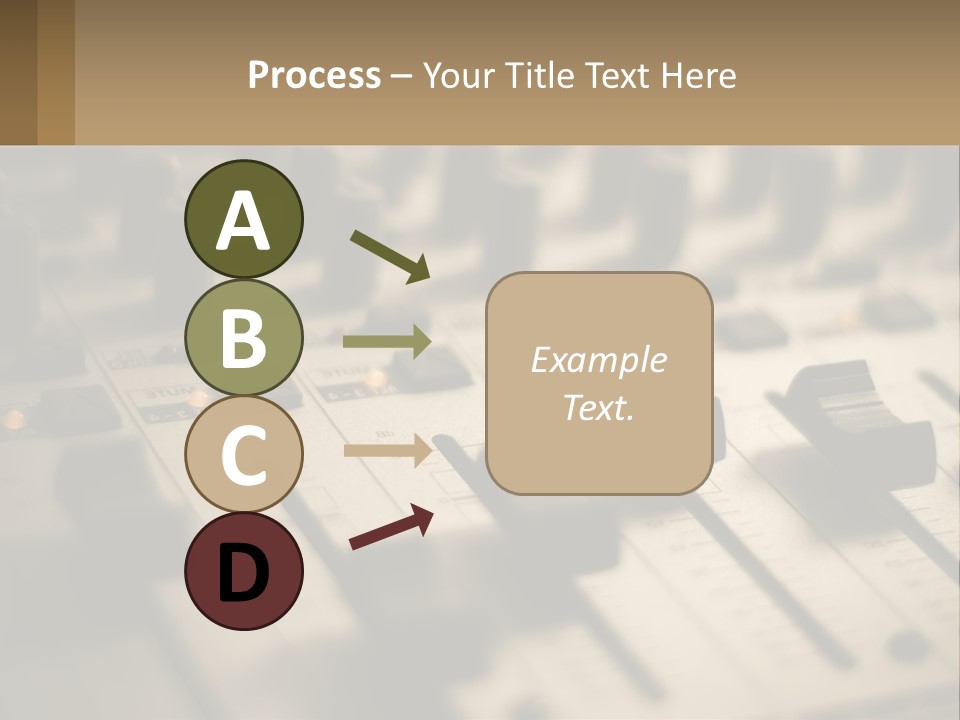 Process – Your Title Text Here

A

B

C

D

Example Text.